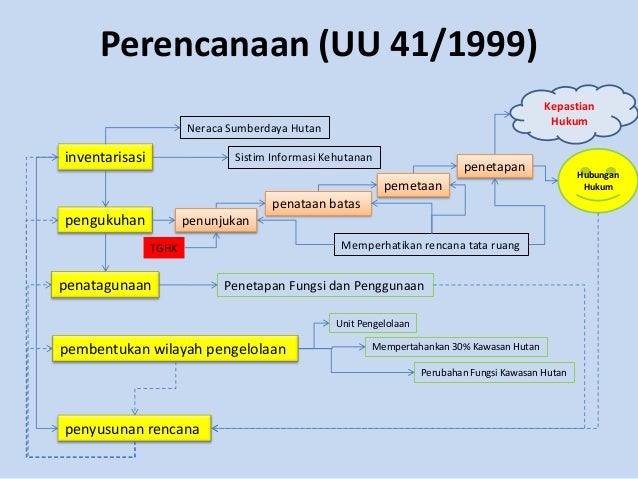 Perencanaan (UU 41/1999)

Kepastian Hukum

Neraca Sumberdaya Hutan

inventarisasi

Sistim Informasi Kehutanan

penetapan

Hubungan Hukum

pemetaan

penataan batas

pengukuhan

penunjukan

TGHK

Memperhatikan rencana tata ruang

penatagunaan

Penetapan Fungsi dan Penggunaan

Unit Pengelolaan

pembentukan wilayah pengelolaan

Mempertahankan 30% Kawasan Hutan

Perubahan Fungsi Kawasan Hutan

penyusunan rencana